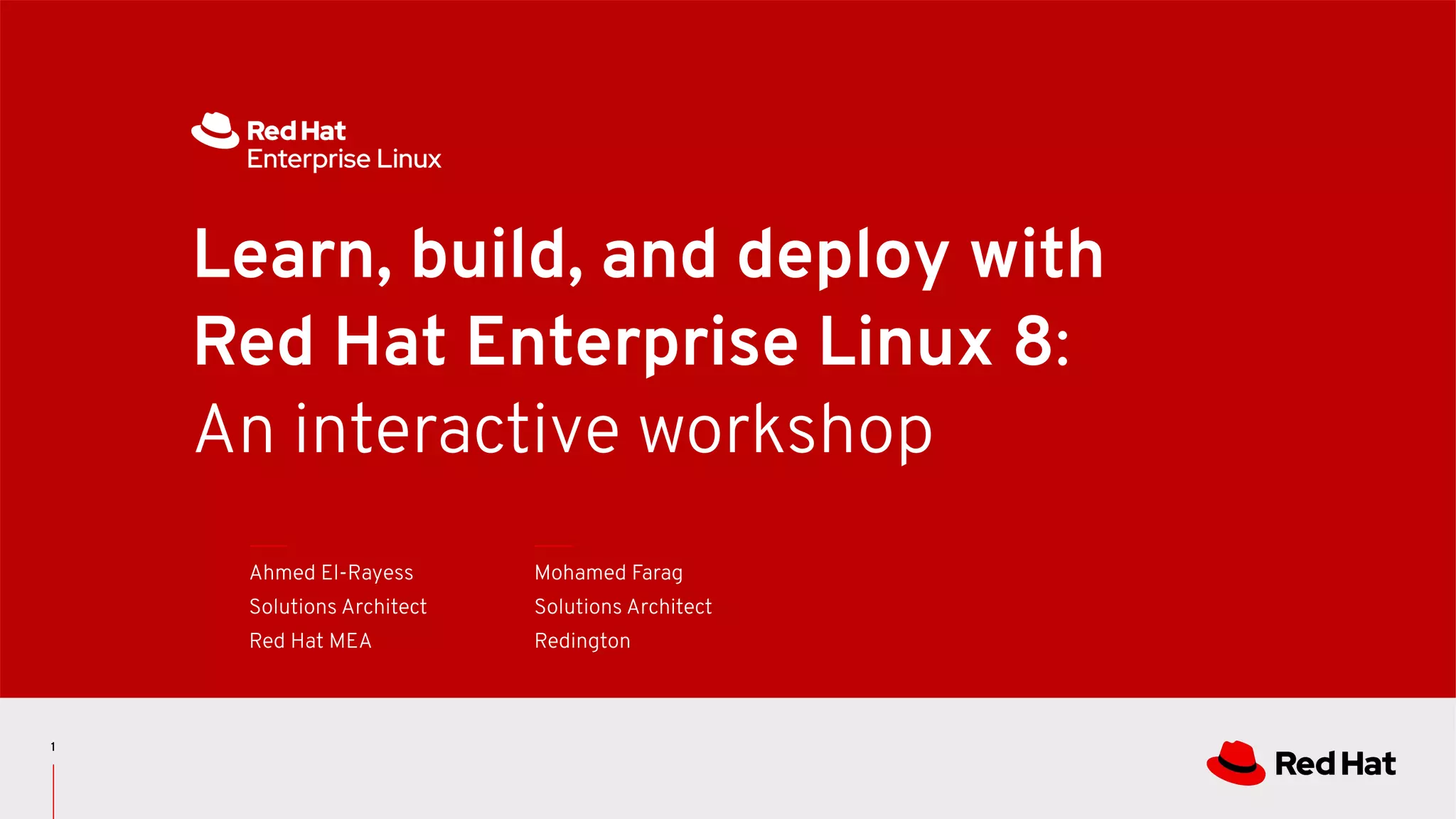 Red Hat
Enterprise Linux

Learn, build, and deploy with Red Hat Enterprise Linux 8:
An interactive workshop

Ahmed El-Rayess
Solutions Architect
Red Hat MEA

Mohamed Farag
Solutions Architect
Redington

1

Red Hat